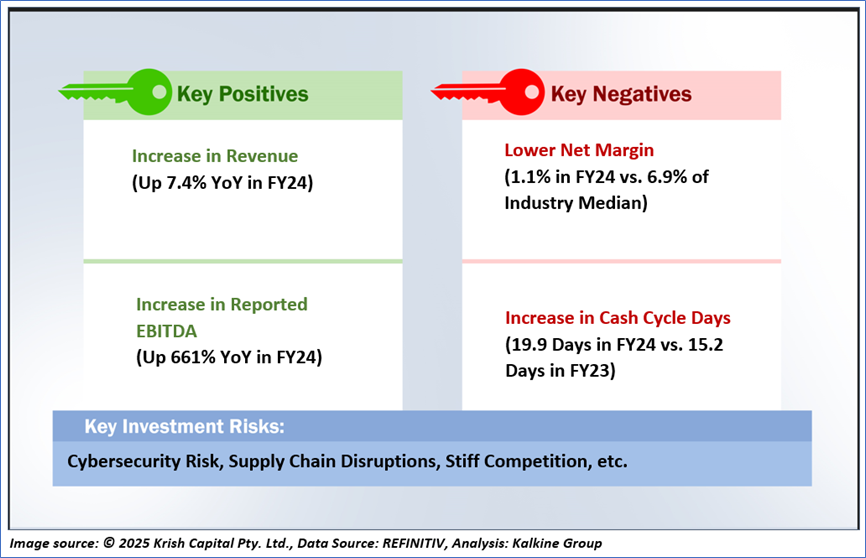 Key Positives

Increase in Revenue
(Up 7.4% YoY in FY24)

Increase in Reported EBITDA
(Up 661% YoY in FY24)

Key Negatives

Lower Net Margin
(1.1% in FY24 vs. 6.9% of Industry Median)

Increase in Cash Cycle Days
(19.9 Days in FY24 vs. 15.2 Days in FY23)

Key Investment Risks:

Cybersecurity Risk, Supply Chain Disruptions, Stiff Competition, etc.

Image source: © 2025 Krish Capital Pty. Ltd., Data Source: REFINITIV, Analysis: Kalkine Group